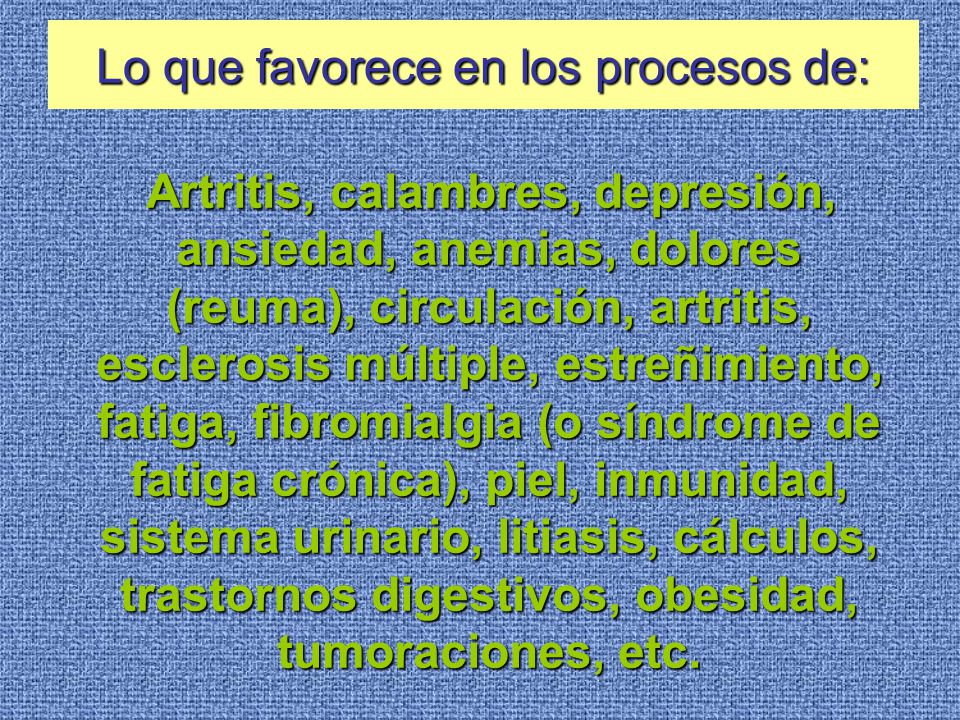 Lo que favorece en los procesos de:

Artritis, calambres, depresión, ansiedad, anemias, dolores (reuma), circulación, artritis, esclerosis múltiple, estreñimiento, fatiga, fibromialgia (o síndrome de fatiga crónica), piel, inmunidad, sistema urinario, litiasis, cálculos, trastornos digestivos, obesidad, tumoraciones, etc.